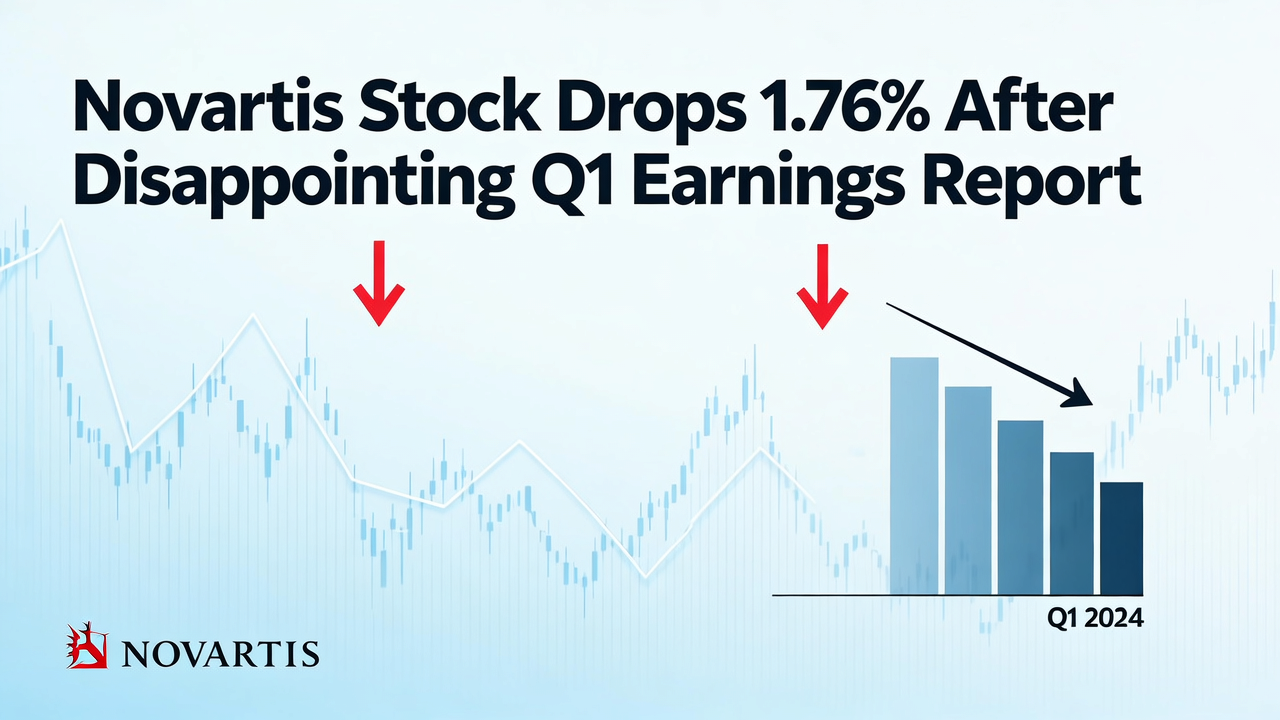 Novartis Stock Drops 1.76% After Disappointing Q1 Earnings Report

Q1 2024

NOVARTIS